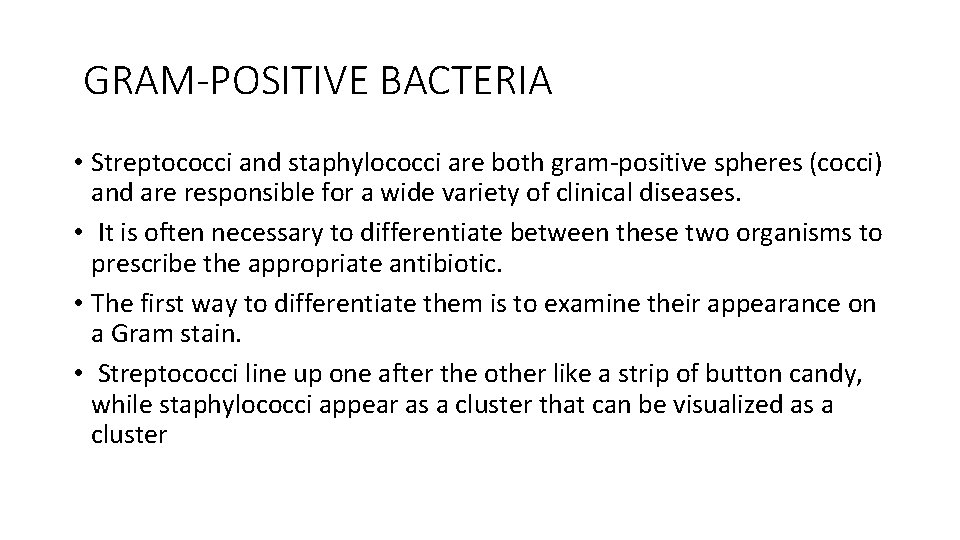 GRAM-POSITIVE BACTERIA

• Streptococci and staphylococci are both gram-positive spheres (cocci) and are responsible for a wide variety of clinical diseases.
• It is often necessary to differentiate between these two organisms to prescribe the appropriate antibiotic.
• The first way to differentiate them is to examine their appearance on a Gram stain.
• Streptococci line up one after the other like a strip of button candy, while staphylococci appear as a cluster that can be visualized as a cluster